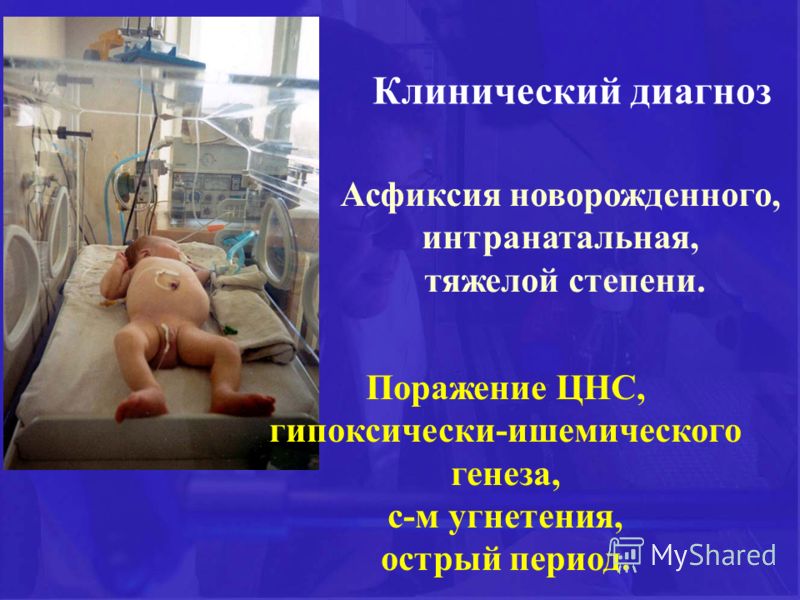 Клинический диагноз

Асфиксия новорожденного, интранатальная, тяжелой степени.

Поражение ЦНС, гипоксически-ишемического генеза, с-м угнетения, острый период.

MyShared